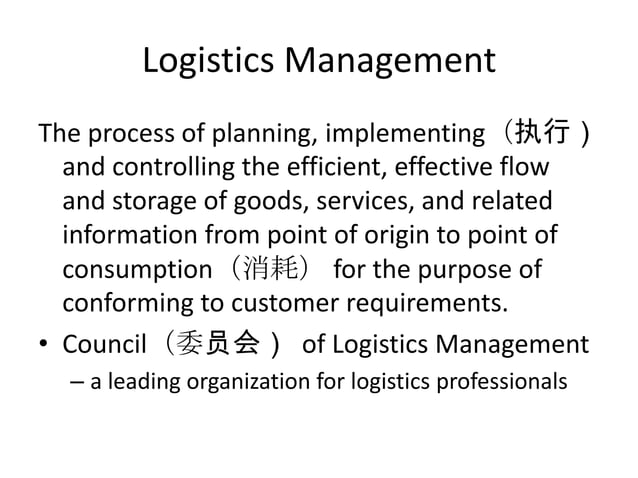 Logistics Management

The process of planning, implementing（执行） and controlling the efficient, effective flow and storage of goods, services, and related information from point of origin to point of consumption（消耗） for the purpose of conforming to customer requirements.

• Council（委员会） of Logistics Management
– a leading organization for logistics professionals